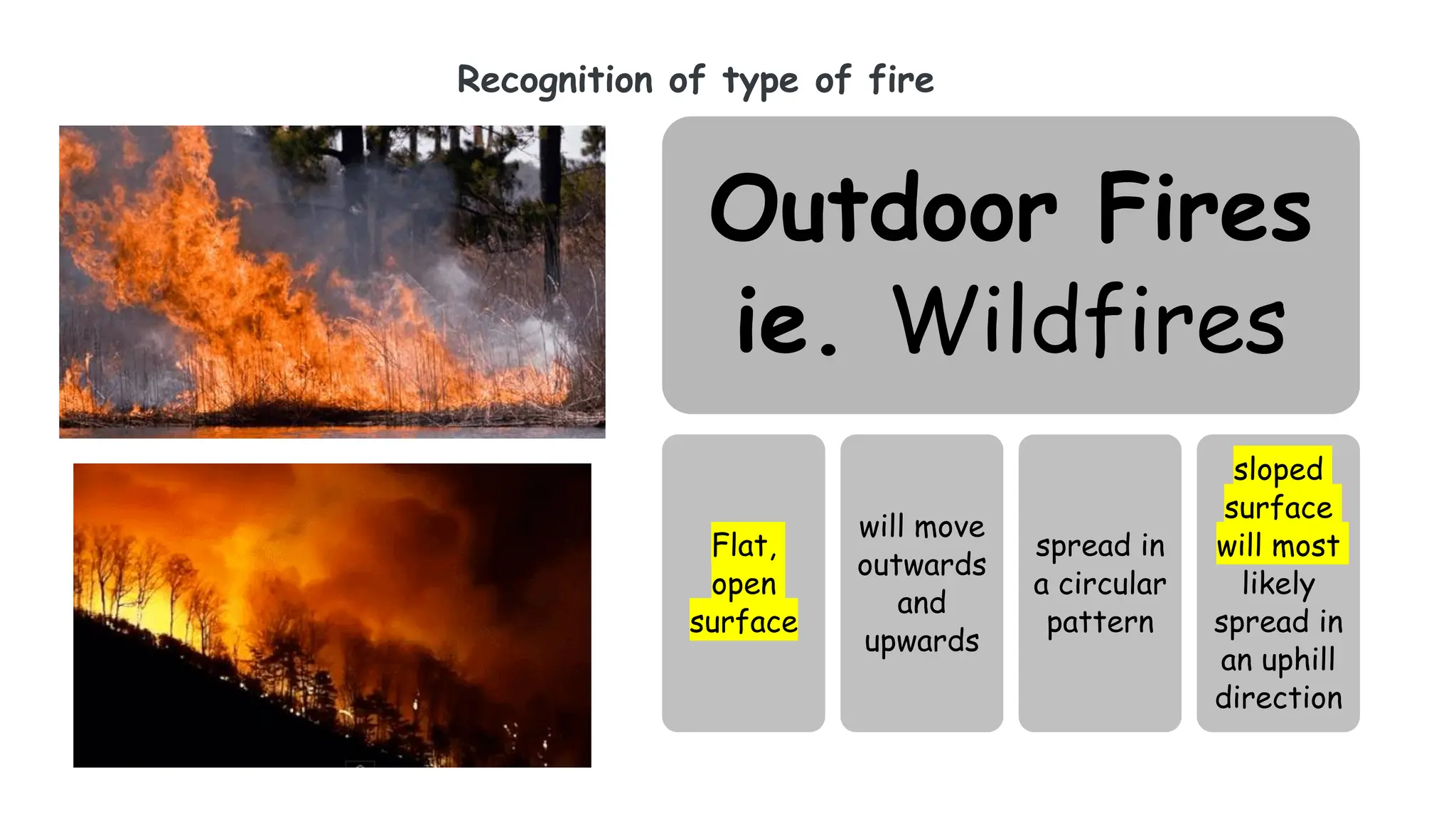 Recognition of type of fire

Outdoor Fires ie. Wildfires

Flat, open surface

will move outwards and upwards

spread in a circular pattern

sloped surface will most likely spread in an uphill direction